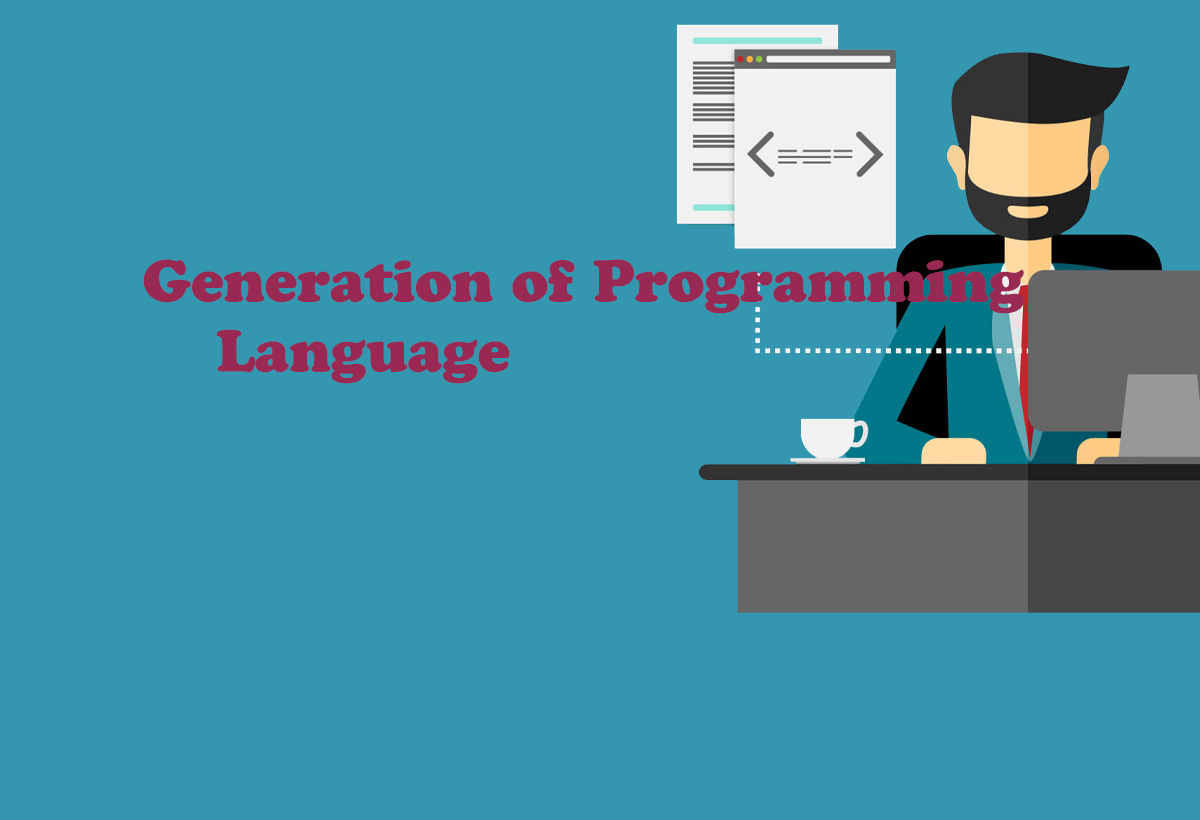 Generation of Programming Language